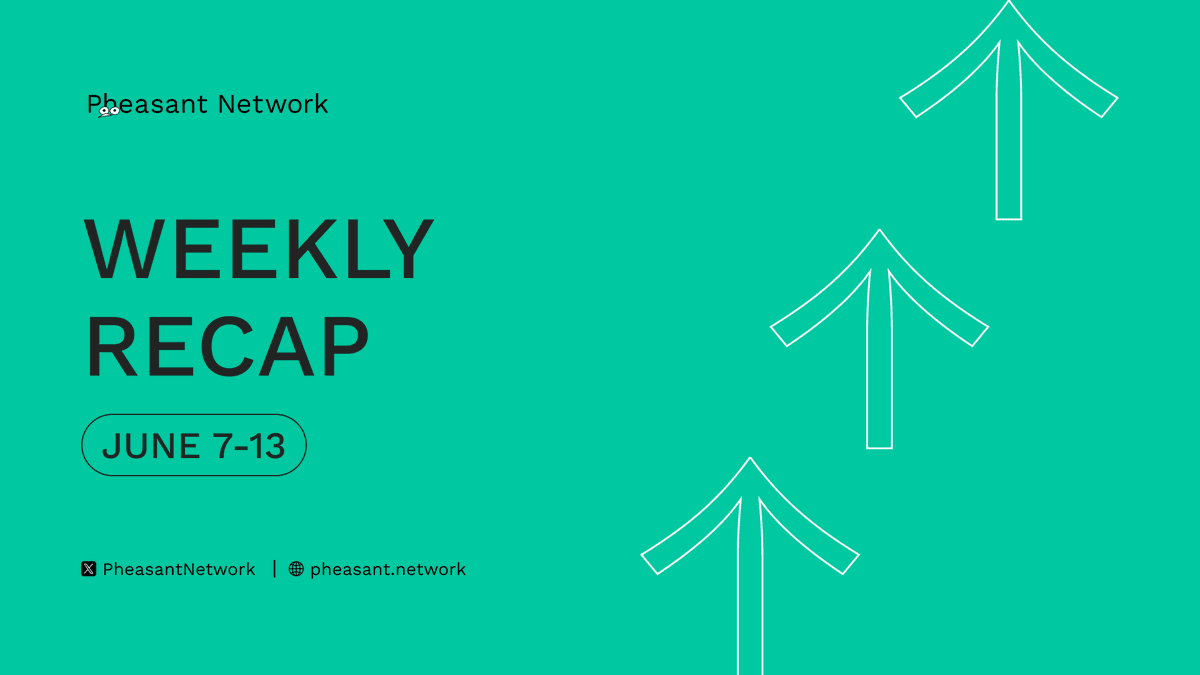 Pheasant Network

WEEKLY RECAP

JUNE 7-13

PheasantNetwork | pheasant.network